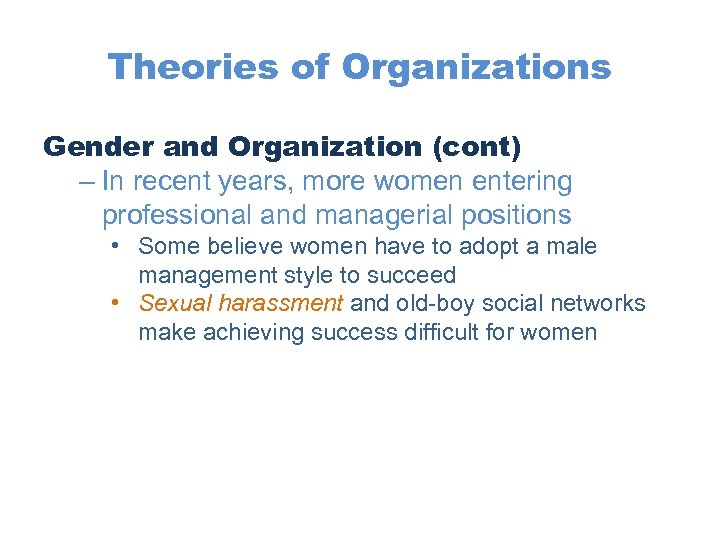 Theories of Organizations

Gender and Organization (cont)

– In recent years, more women entering professional and managerial positions

• Some believe women have to adopt a male management style to succeed

• Sexual harassment and old-boy social networks make achieving success difficult for women